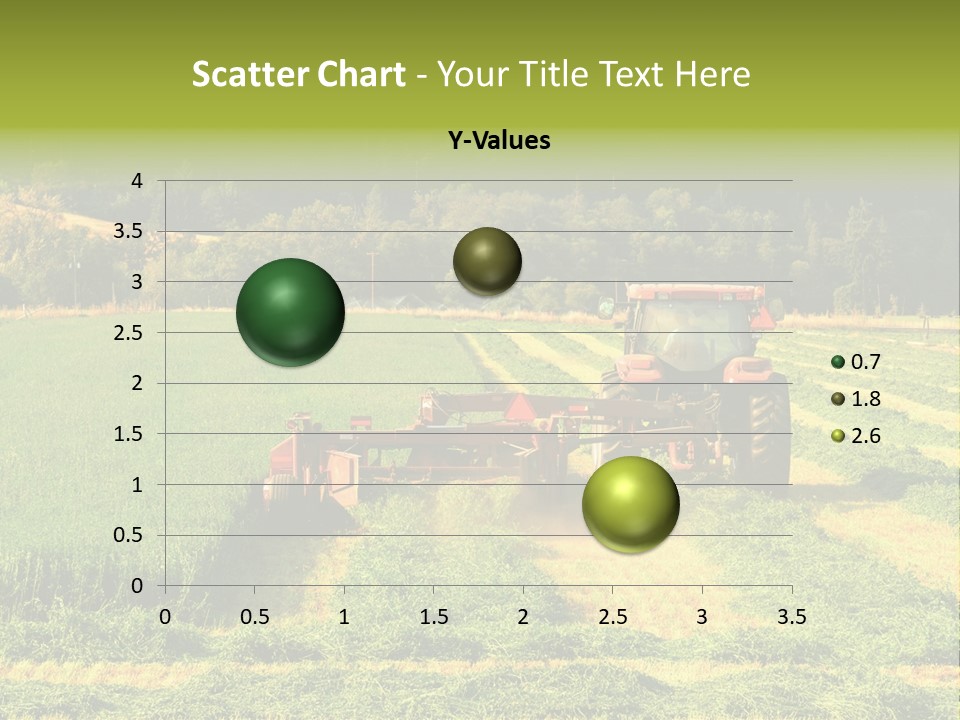 Scatter Chart - Your Title Text Here

Y-Values

4
3.5
3
2.5
2
1.5
1
0.5
0

0 0.5 1 1.5 2 2.5 3 3.5

0.7
1.8
2.6